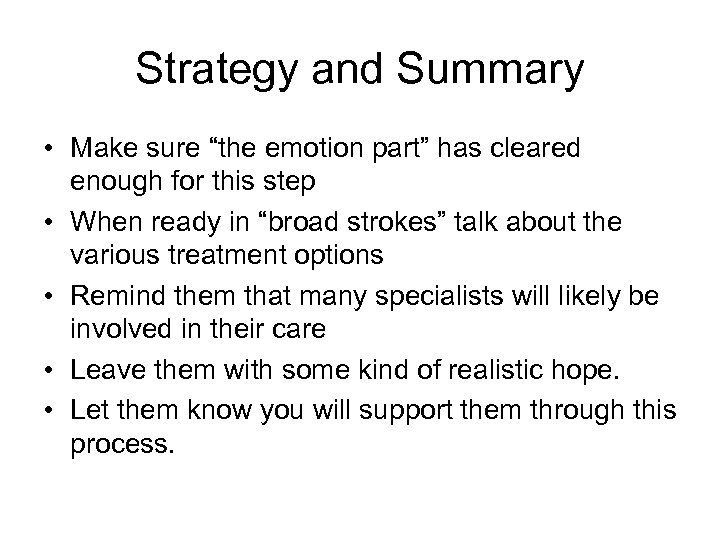 Strategy and Summary

• Make sure “the emotion part” has cleared enough for this step
• When ready in “broad strokes” talk about the various treatment options
• Remind them that many specialists will likely be involved in their care
• Leave them with some kind of realistic hope.
• Let them know you will support them through this process.